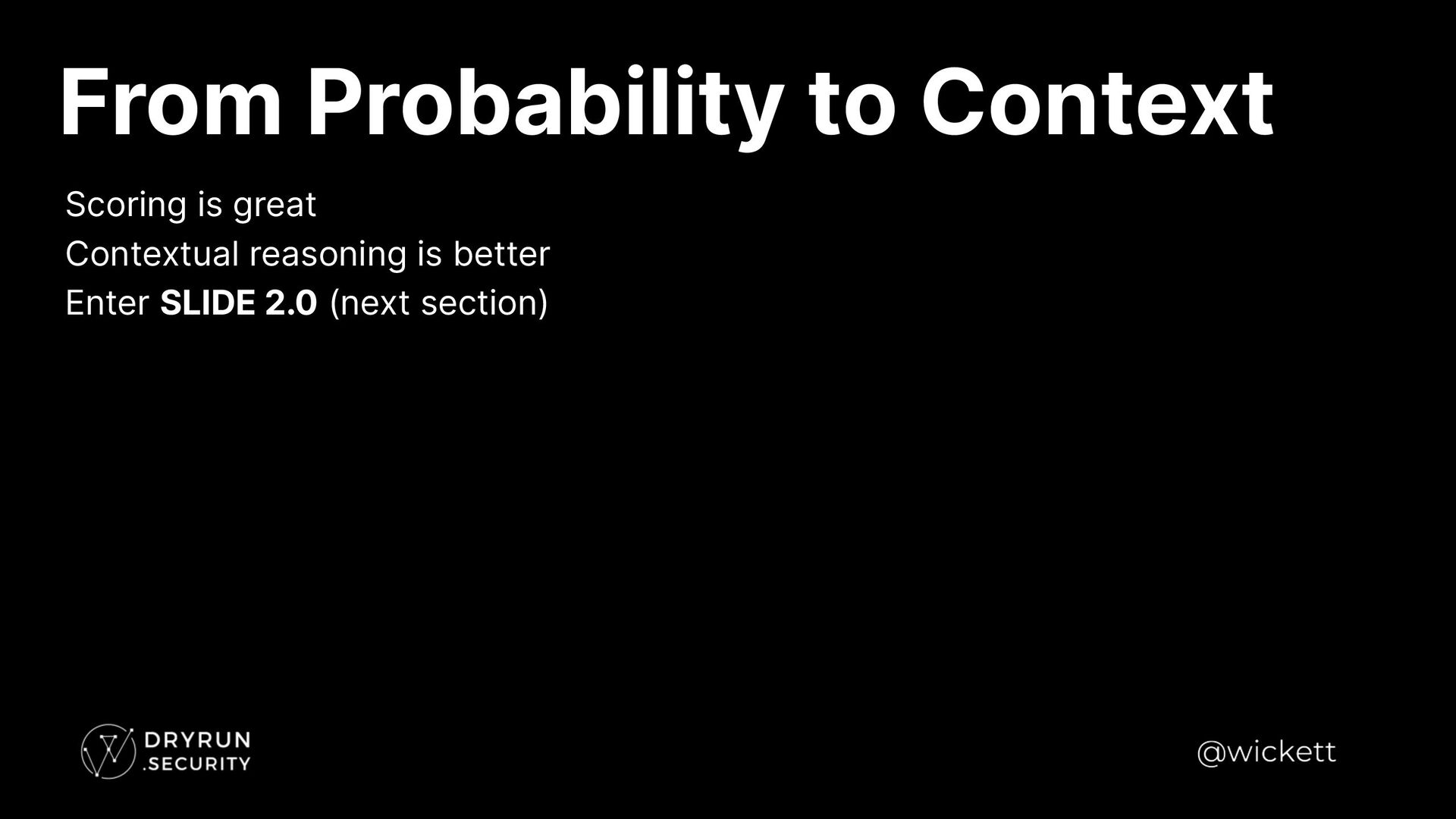 From Probability to Context

Scoring is great

Contextual reasoning is better

Enter SLIDE 2.0 (next section)

DRYRUN
.SECURITY

@wickett